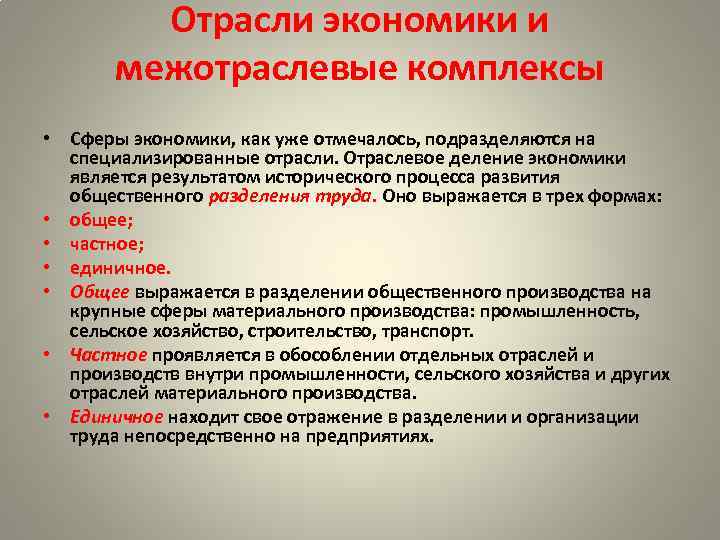 Отрасли экономики и межотраслевые комплексы

• Сферы экономики, как уже отмечалось, подразделяются на специализированные отрасли. Отраслевое деление экономики является результатом исторического процесса развития общественного разделения труда. Оно выражается в трех формах:
• общее;
• частное;
• единичное.
• Общее выражается в разделении общественного производства на крупные сферы материального производства: промышленность, сельское хозяйство, строительство, транспорт.
• Частное проявляется в обособлении отдельных отраслей и производств внутри промышленности, сельского хозяйства и других отраслей материального производства.
• Единичное находит свое отражение в разделении и организации труда непосредственно на предприятиях.